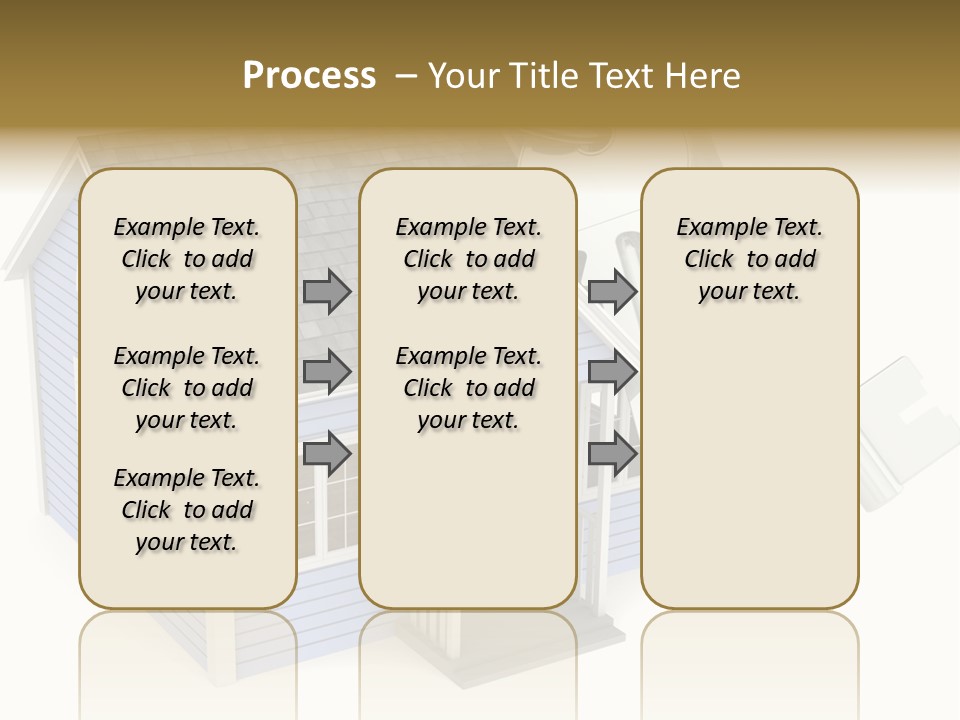 Process – Your Title Text Here

Example Text. Click to add your text.

Example Text. Click to add your text.

Example Text. Click to add your text.

Example Text. Click to add your text.

Example Text. Click to add your text.

Example Text. Click to add your text.